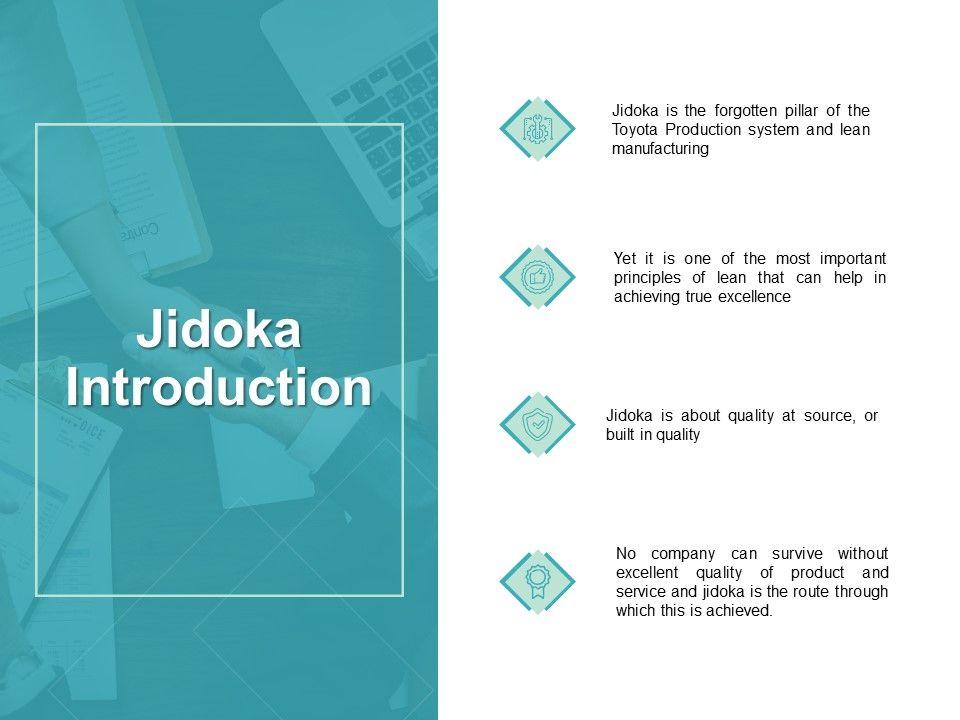 Jidoka Introduction

Jidoka is the forgotten pillar of the Toyota Production system and lean manufacturing

Yet it is one of the most important principles of lean that can help in achieving true excellence

Jidoka is about quality at source, or built in quality

No company can survive without excellent quality of product and service and jidoka is the route through which this is achieved.